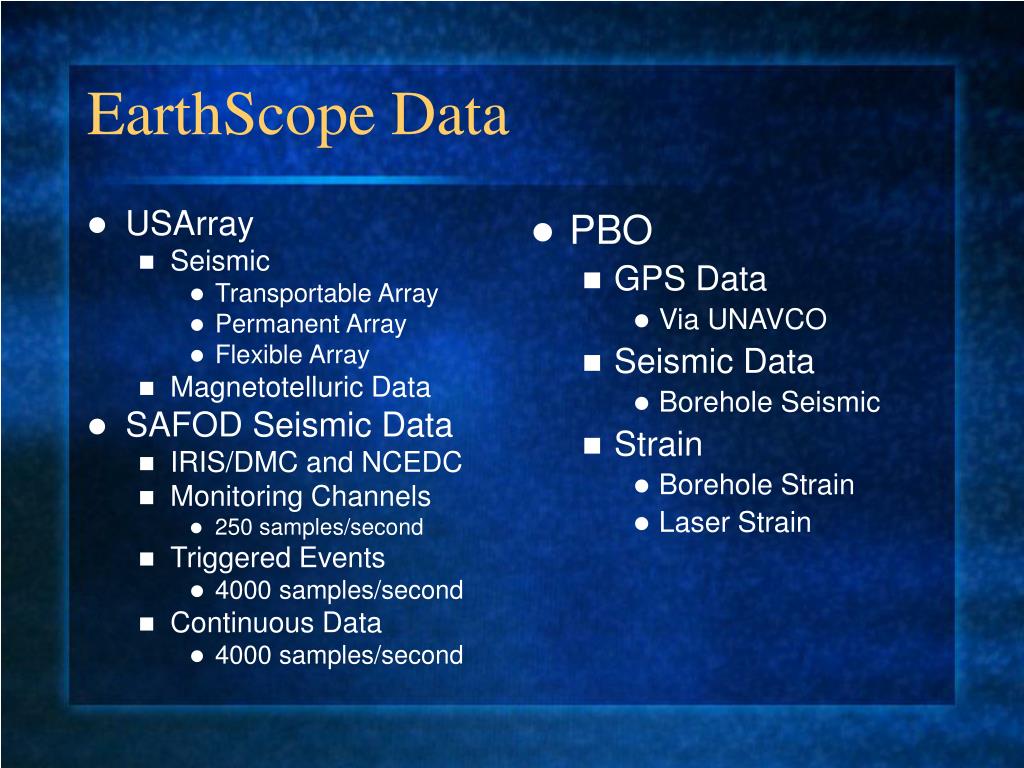 EarthScope Data

- USArray
  - Seismic
    - Transportable Array
    - Permanent Array
    - Flexible Array
  - Magnetotelluric Data
- SAFOD Seismic Data
  - IRIS/DMC and NCEDC
  - Monitoring Channels
    - 250 samples/second
  - Triggered Events
    - 4000 samples/second
  - Continuous Data
    - 4000 samples/second

- PBO
  - GPS Data
    - Via UNAVCO
  - Seismic Data
    - Borehole Seismic
  - Strain
    - Borehole Strain
    - Laser Strain